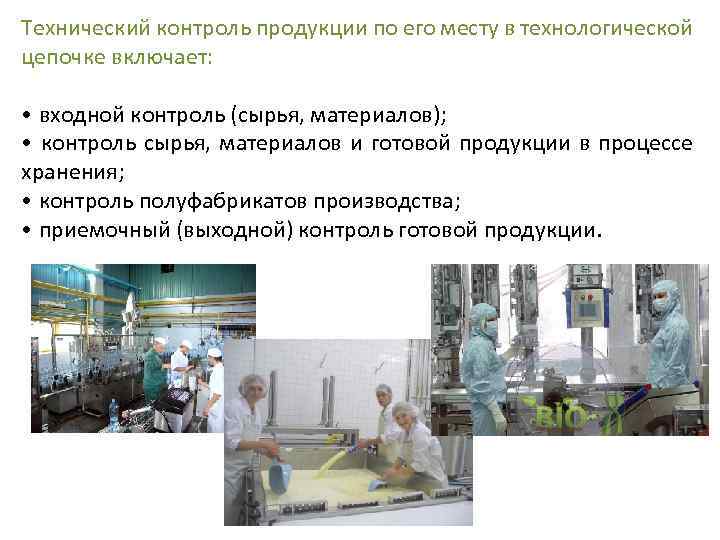 Технический контроль продукции по его месту в технологической цепочке включает:

• входной контроль (сырья, материалов);
• контроль сырья, материалов и готовой продукции в процессе хранения;
• контроль полуфабрикатов производства;
• приемочный (выходной) контроль готовой продукции.

BIO